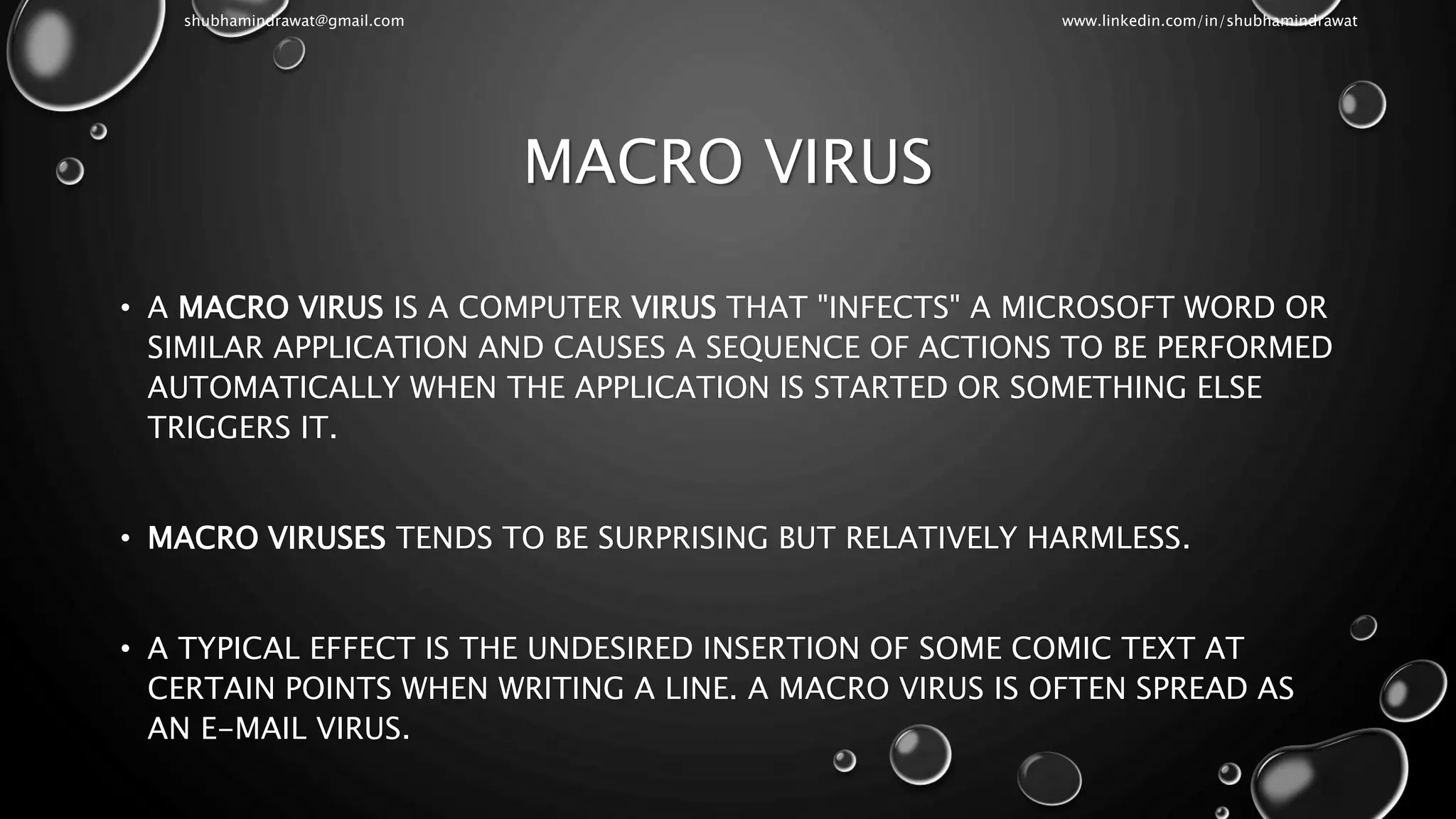 shubhamindrawat@gmail.com

www.linkedin.com/in/shubhamindrawat

MACRO VIRUS

• A MACRO VIRUS IS A COMPUTER VIRUS THAT "INFECTS" A MICROSOFT WORD OR SIMILAR APPLICATION AND CAUSES A SEQUENCE OF ACTIONS TO BE PERFORMED AUTOMATICALLY WHEN THE APPLICATION IS STARTED OR SOMETHING ELSE TRIGGERS IT.

• MACRO VIRUSES TENDS TO BE SURPRISING BUT RELATIVELY HARMLESS.

• A TYPICAL EFFECT IS THE UNDESIRED INSERTION OF SOME COMIC TEXT AT CERTAIN POINTS WHEN WRITING A LINE. A MACRO VIRUS IS OFTEN SPREAD AS AN E-MAIL VIRUS.